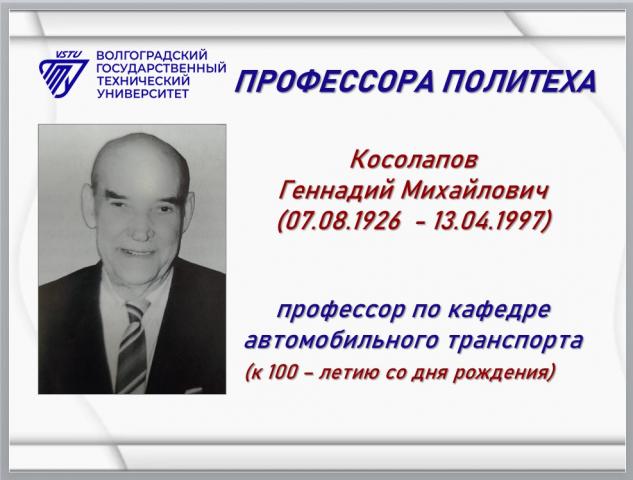 VSTU
ВОЛГОГРАДСКИЙ ГОСУДАРСТВЕННЫЙ ТЕХНИЧЕСКИЙ УНИВЕРСИТЕТ

ПРОФЕССОРА ПОЛИТЕХА

Косолапов
Геннадий Михайлович
(07.08.1926 - 13.04.1997)

профессор по кафедре автомобильного транспорта
(к 100 – летию со дня рождения)